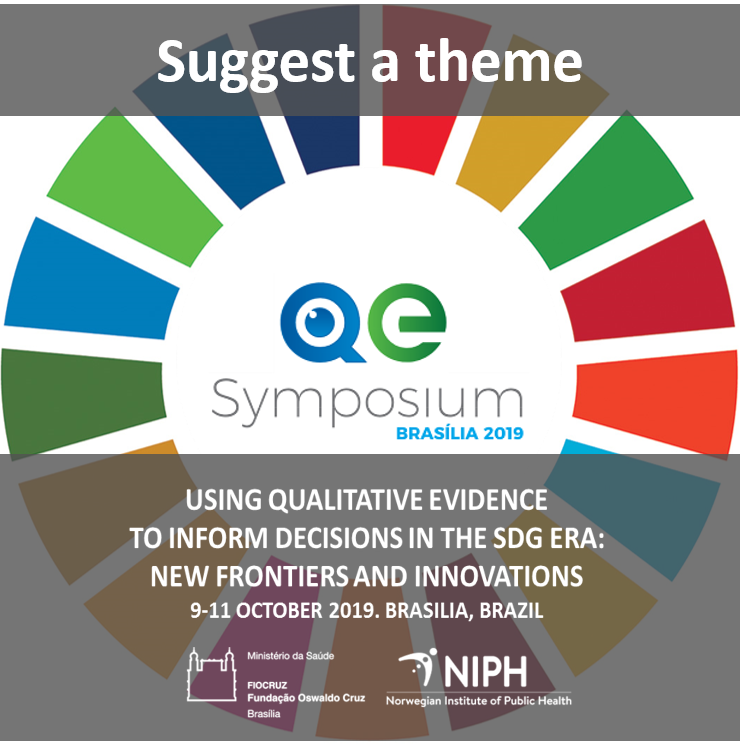 Suggest a theme

QE
Symposium
BRASÍLIA 2019

USING QUALITATIVE EVIDENCE
TO INFORM DECISIONS IN THE SDG ERA:
NEW FRONTIERS AND INNOVATIONS
9-11 OCTOBER 2019. BRASILIA, BRAZIL

Ministério da Saúde
FIOCRUZ
Fundação Oswaldo Cruz
Brasília

NIPH
Norwegian Institute of Public Health